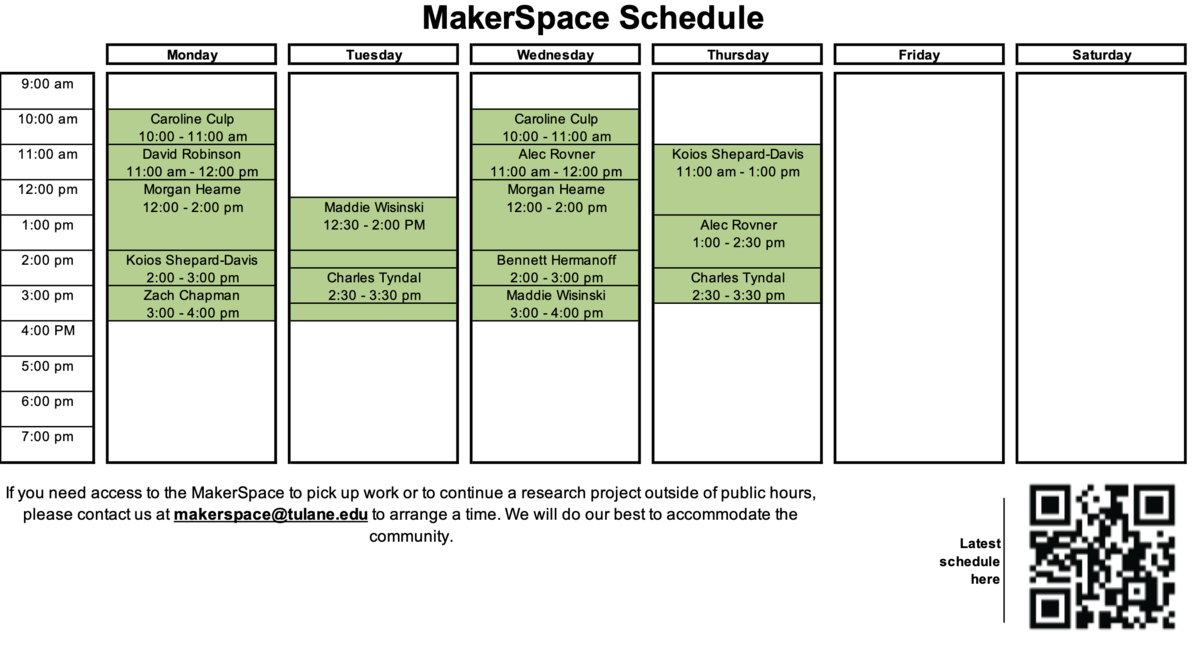 MakerSpace Schedule

| | Monday | Tuesday | Wednesday | Thursday | Friday | Saturday |
|---|---|---|---|---|---|---|
| 9:00 am | | | | | | |
| 10:00 am | Caroline Culp 10:00 - 11:00 am | | Caroline Culp 10:00 - 11:00 am | | | |
| 11:00 am | David Robinson 11:00 am - 12:00 pm | | Alec Rovner 11:00 am - 12:00 pm | Koios Shepard-Davis 11:00 am - 1:00 pm | | |
| 12:00 pm | Morgan Hearne 12:00 - 2:00 pm | Maddie Wisinski 12:30 - 2:00 PM | Morgan Hearne 12:00 - 2:00 pm | | | |
| 1:00 pm | | | | Alec Rovner 1:00 - 2:30 pm | | |
| 2:00 pm | Koios Shepard-Davis 2:00 - 3:00 pm | Charles Tyndal 2:30 - 3:30 pm | Bennett Hermanoff 2:00 - 3:00 pm | Charles Tyndal 2:30 - 3:30 pm | | |
| 3:00 pm | Zach Chapman 3:00 - 4:00 pm | | Maddie Wisinski 3:00 - 4:00 pm | | | |
| 4:00 PM | | | | | | |
| 5:00 pm | | | | | | |
| 6:00 pm | | | | | | |
| 7:00 pm | | | | | | |

If you need access to the MakerSpace to pick up work or to continue a research project outside of public hours, please contact us at makerspace@tulane.edu to arrange a time. We will do our best to accommodate the community.

Latest schedule here